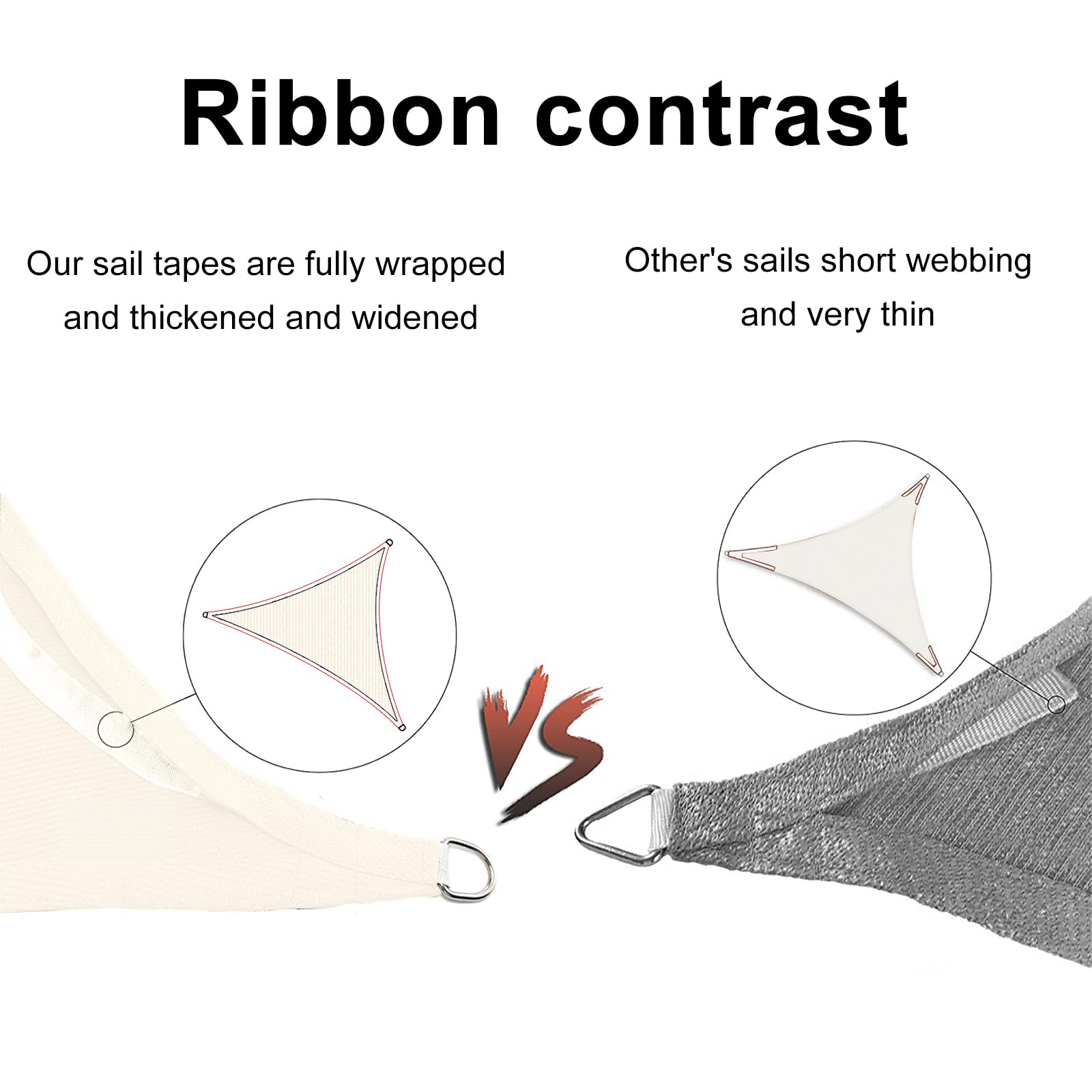 Ribbon contrast

Our sail tapes are fully wrapped and thickened and widened

Other's sails short webbing and very thin

VS